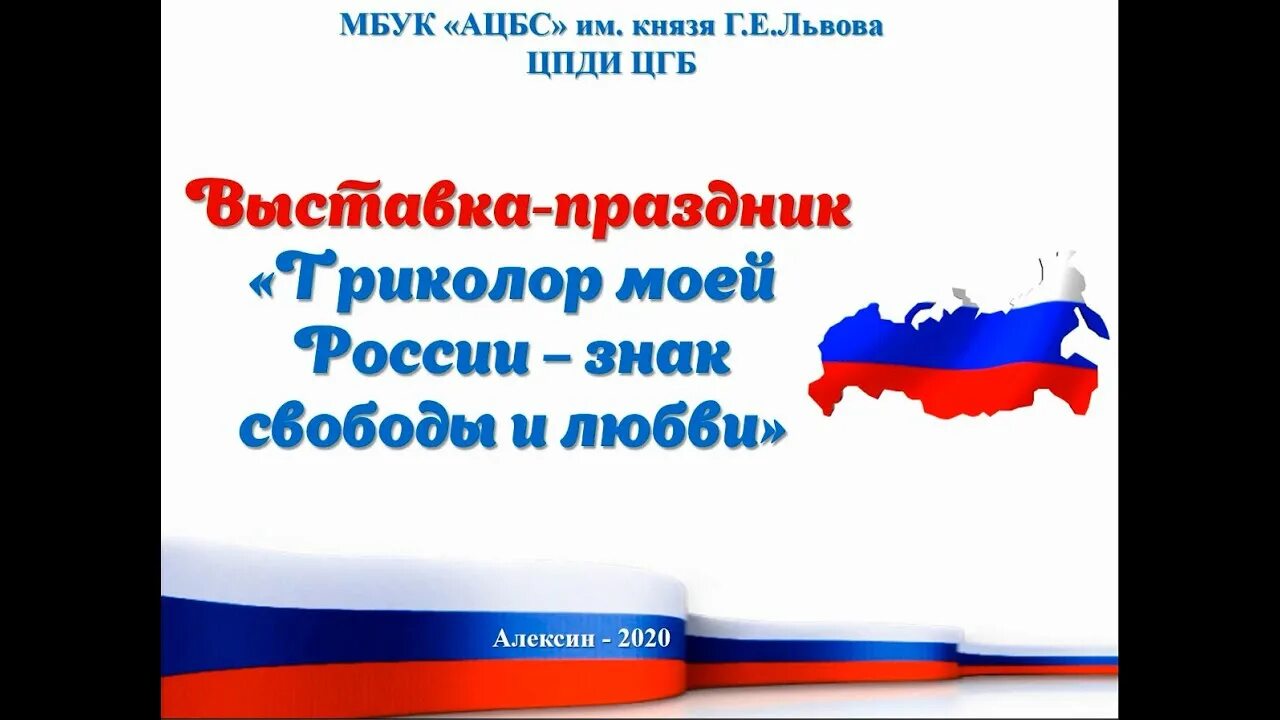 МБУК «АЦБС» им. князя Г.Е.Львова
ЦПДИ ЦГБ

Выставка-праздник
«Триколор моей России – знак свободы и любви»

Алексин - 2020